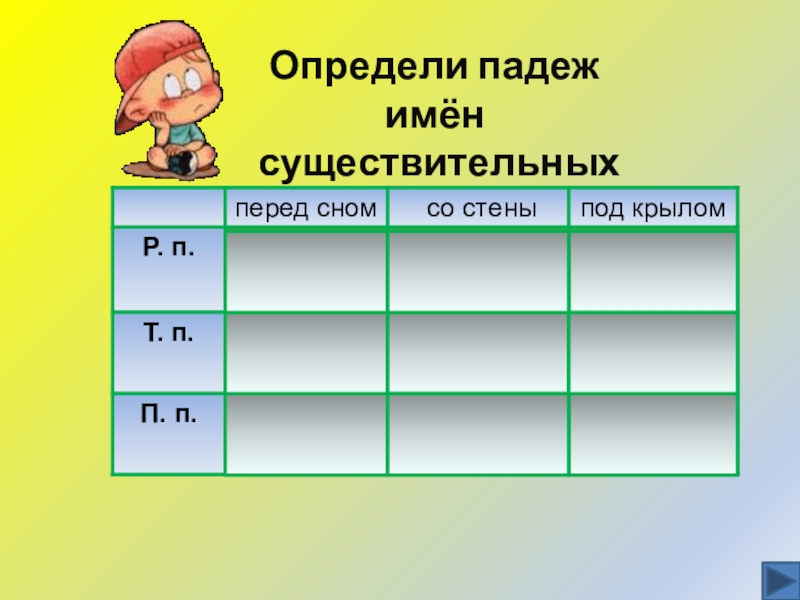 Определи падеж имён существительных

|  | перед сном | со стены | под крылом |
|---|---|---|---|
| Р. п. |  |  |  |
| Т. п. |  |  |  |
| П. п. |  |  |  |